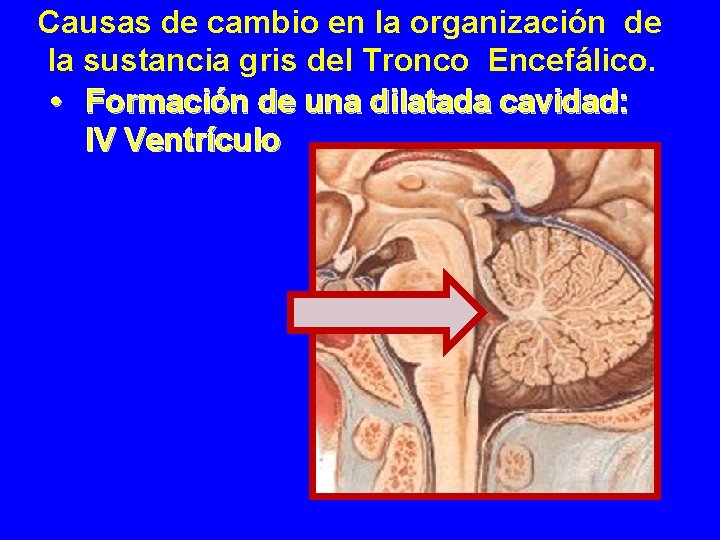 Causas de cambio en la organización de la sustancia gris del Tronco Encefálico.

• Formación de una dilatada cavidad: IV Ventrículo